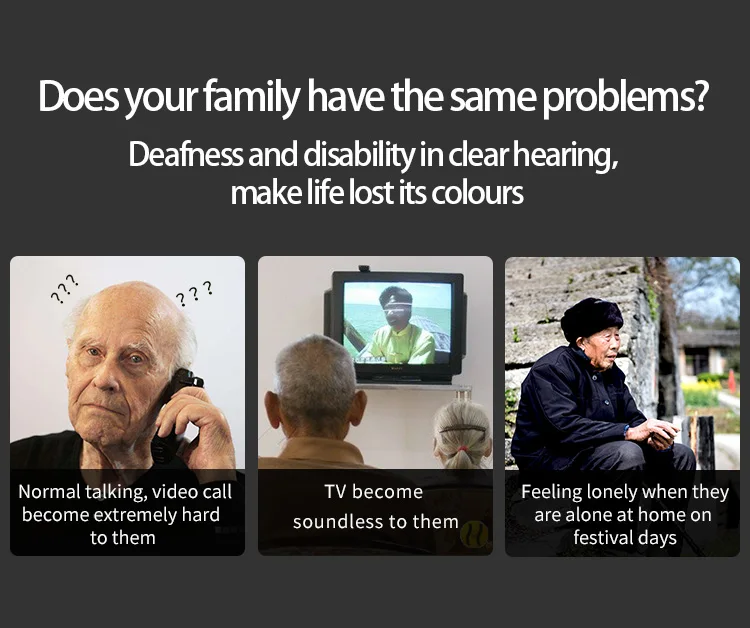 Does your family have the same problems?

Deafness and disability in clear hearing, make life lost its colours

???
???

Normal talking, video call become extremely hard to them

TV become soundless to them

Feeling lonely when they are alone at home on festival days